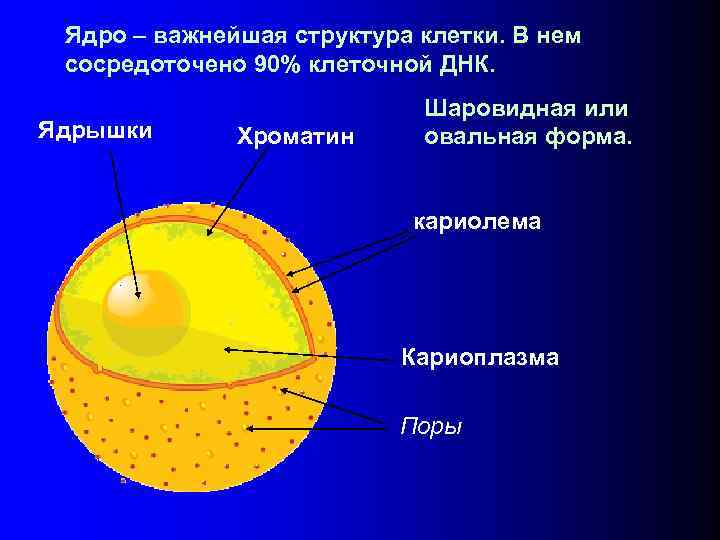 Ядро – важнейшая структура клетки. В нем сосредоточено 90% клеточной ДНК.

Ядрышки

Хроматин

Шаровидная или овальная форма.

кариолема

Кариоплазма

Поры